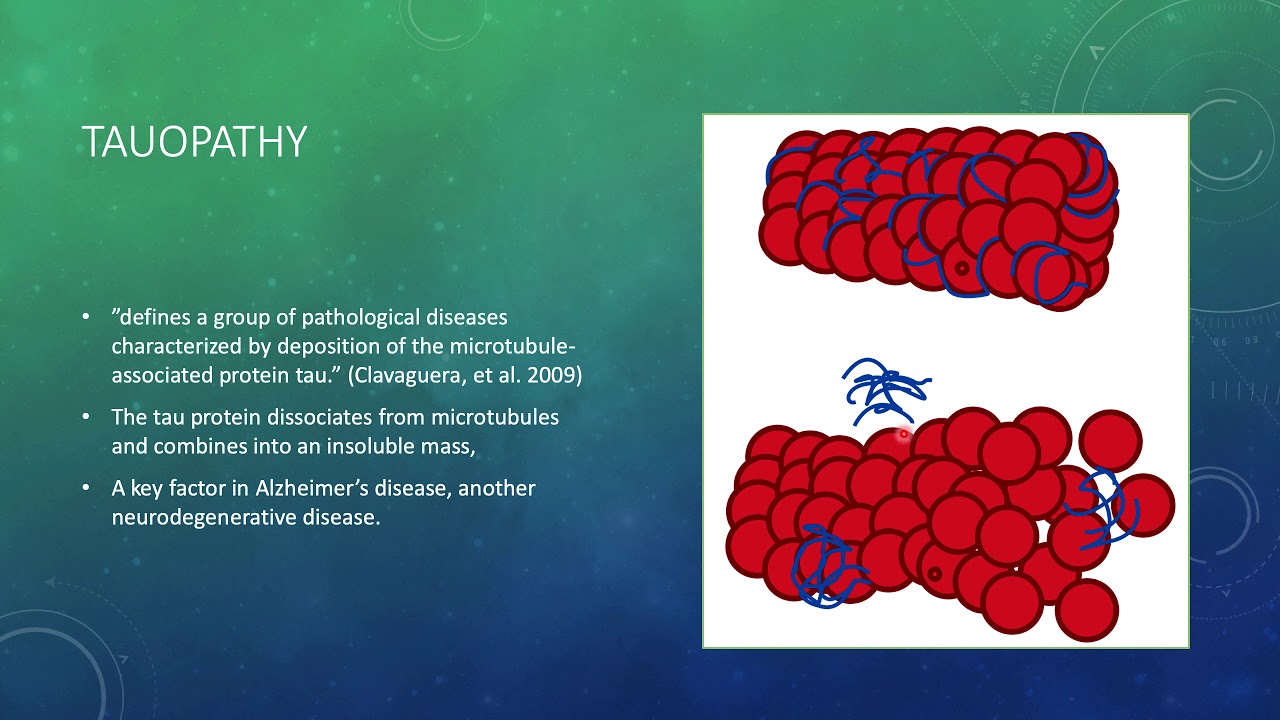 TAUOPATHY

• ”defines a group of pathological diseases characterized by deposition of the microtubule-associated protein tau.” (Clavaguera, et al. 2009)

• The tau protein dissociates from microtubules and combines into an insoluble mass,

• A key factor in Alzheimer’s disease, another neurodegenerative disease.